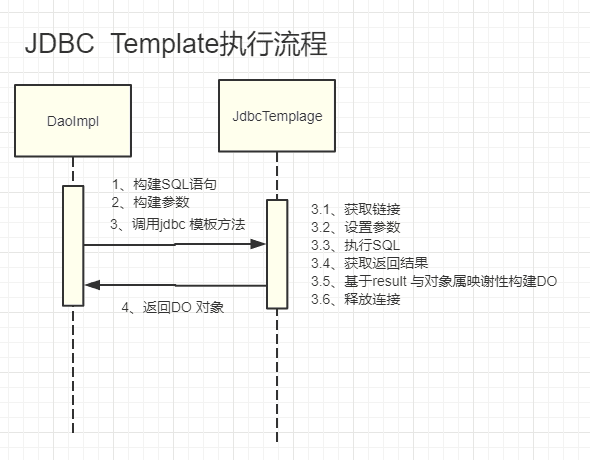 JDBC Template执行流程

DaoImpl

JdbcTemplage

1、构建SQL语句
2、构建参数
3、调用jdbc 模板方法

3.1、获取链接
3.2、设置参数
3.3、执行SQL
3.4、获取返回结果
3.5、基于result 与对象属映谢性构建DO
3.6、释放连接

4、返回DO 对象